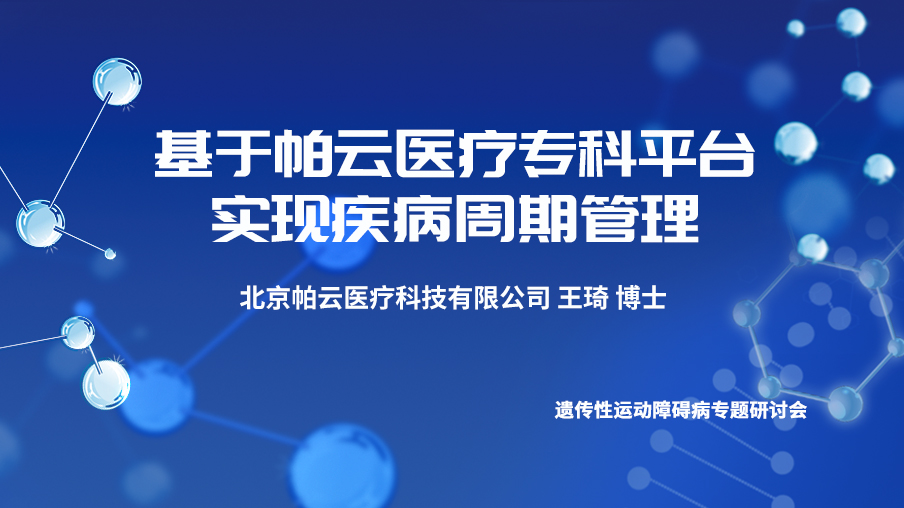 基于帕云医疗专科平台
实现疾病周期管理

北京帕云医疗科技有限公司 王琦 博士

遗传性运动障碍病专题研讨会